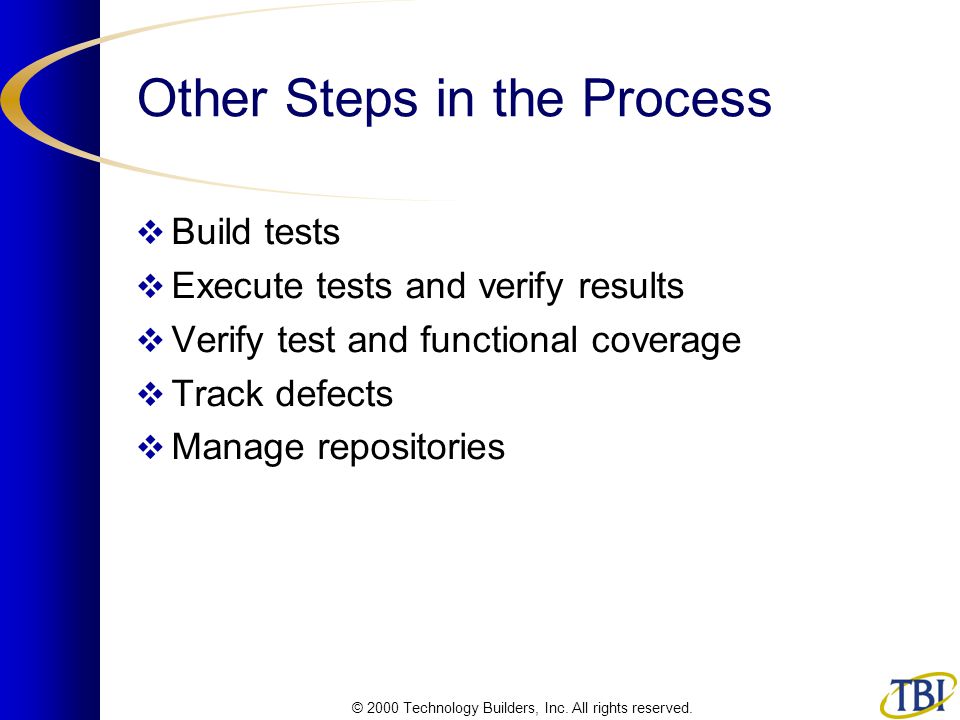 Other Steps in the Process

❖ Build tests
❖ Execute tests and verify results
❖ Verify test and functional coverage
❖ Track defects
❖ Manage repositories

© 2000 Technology Builders, Inc. All rights reserved.

TBI